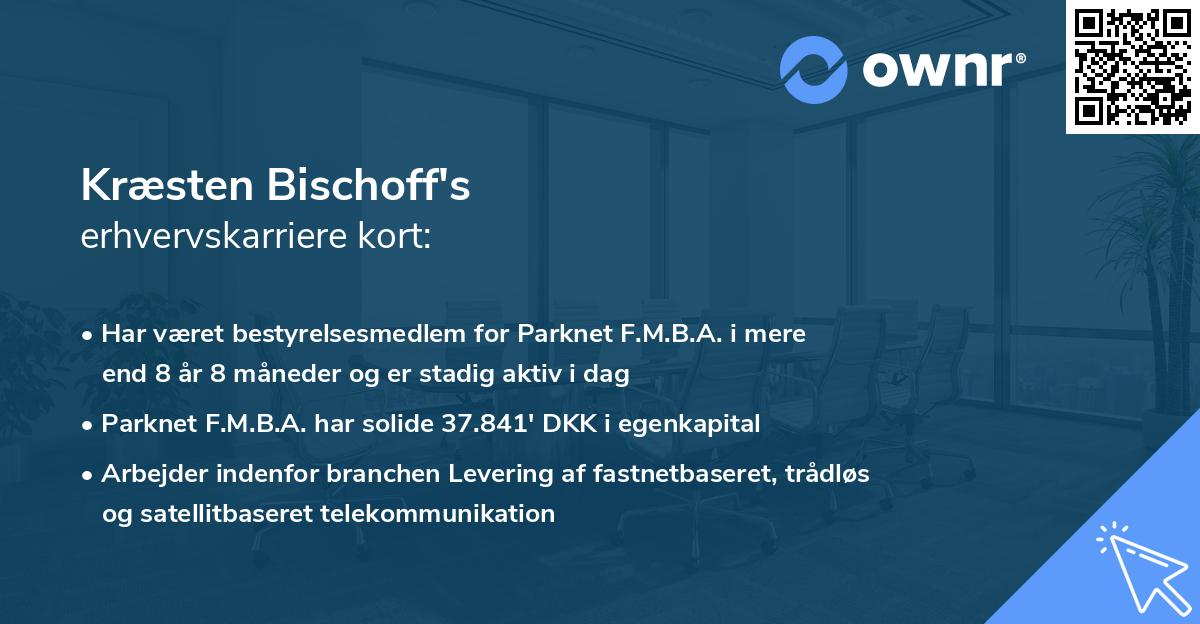 ownr®

Kræsten Bischoff's
erhvervskarriere kort:

• Har været bestyrelsesmedlem for Parknet F.M.B.A. i mere end 8 år 8 måneder og er stadig aktiv i dag

• Parknet F.M.B.A. har solide 37.841' DKK i egenkapital

• Arbejder indenfor branchen Levering af fastnetbaseret, trådløs og satellitbaseret telekommunikation